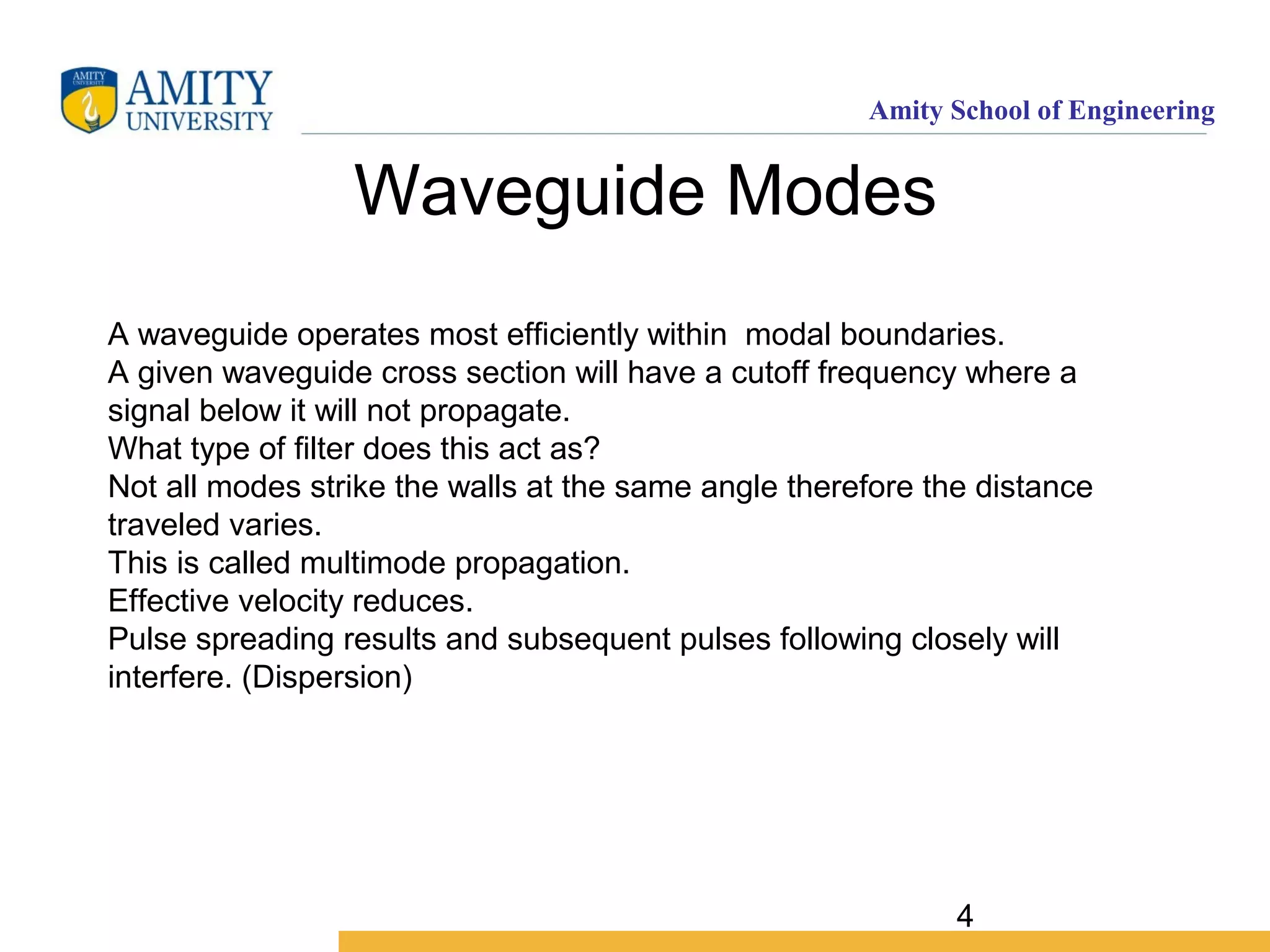 AMITY UNIVERSITY

AMITY UNIVERSITY

Amity School of Engineering

Waveguide Modes

A waveguide operates most efficiently within  modal boundaries.
A given waveguide cross section will have a cutoff frequency where a signal below it will not propagate.
What type of filter does this act as?
Not all modes strike the walls at the same angle therefore the distance traveled varies.
This is called multimode propagation.
Effective velocity reduces.
Pulse spreading results and subsequent pulses following closely will interfere. (Dispersion)

4